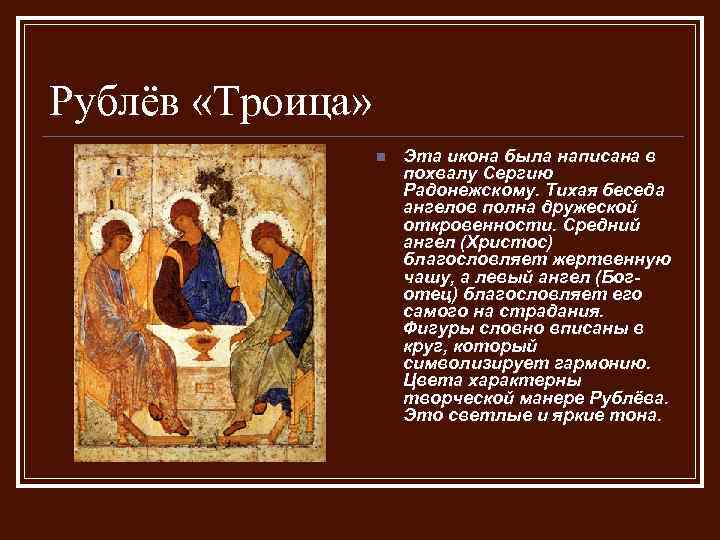 Рублёв «Троица»

Эта икона была написана в похвалу Сергию Радонежскому. Тихая беседа ангелов полна дружеской откровенности. Средний ангел (Христос) благословляет жертвенную чашу, а левый ангел (Бог-отец) благословляет его самого на страдания. Фигуры словно вписаны в круг, который символизирует гармонию. Цвета характерны творческой манере Рублёва. Это светлые и яркие тона.